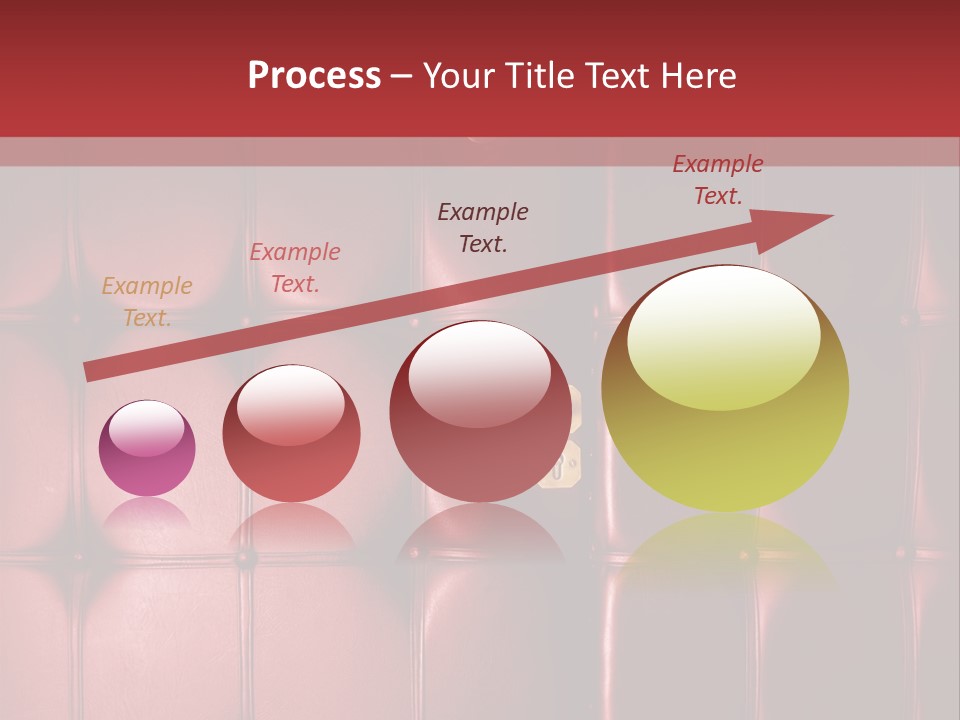 Process – Your Title Text Here

Example Text.

Example Text.

Example Text.

Example Text.